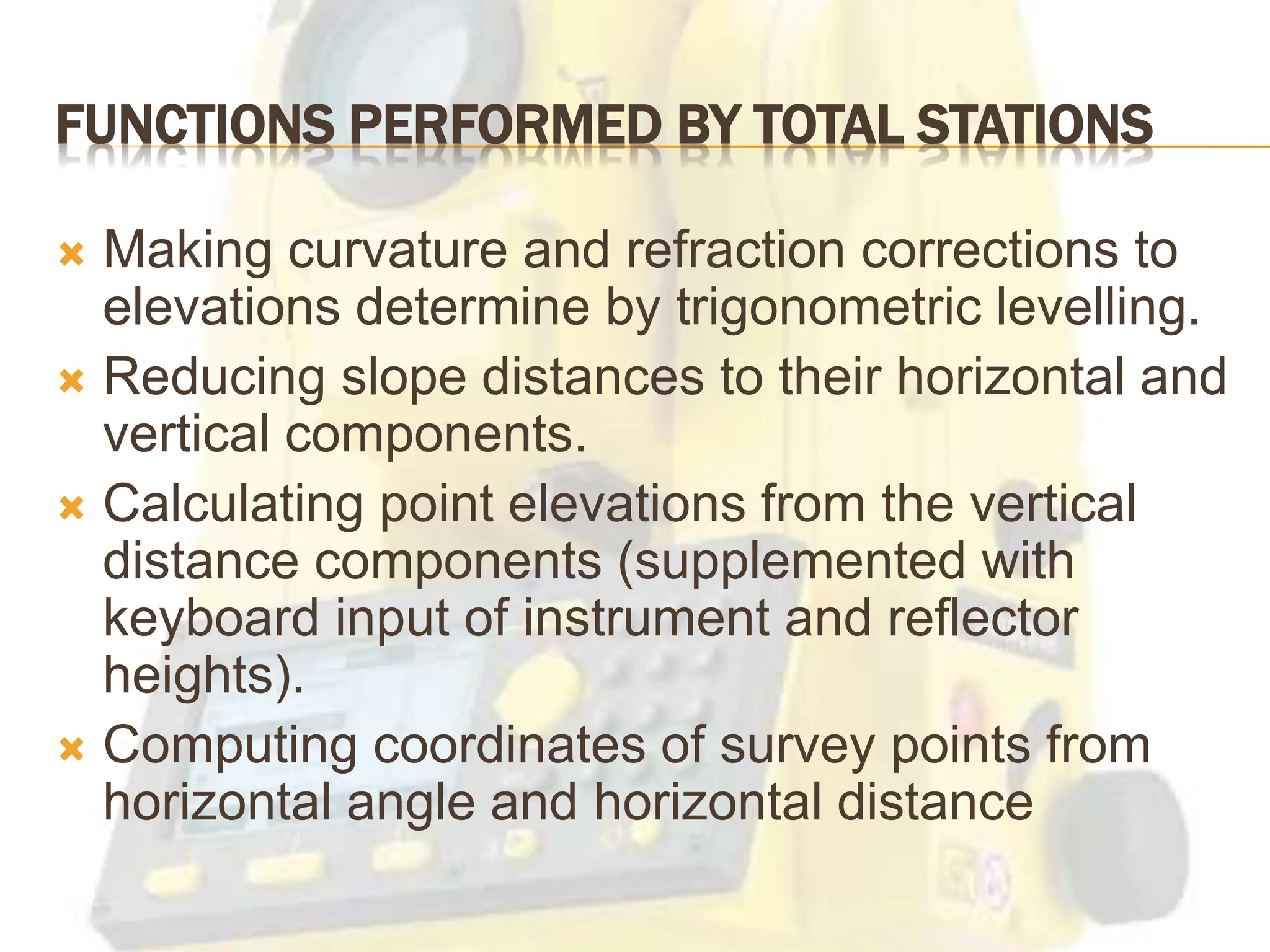 FUNCTIONS PERFORMED BY TOTAL STATIONS

Making curvature and refraction corrections to elevations determine by trigonometric levelling.

Reducing slope distances to their horizontal and vertical components.

Calculating point elevations from the vertical distance components (supplemented with keyboard input of instrument and reflector heights).

Computing coordinates of survey points from horizontal angle and horizontal distance